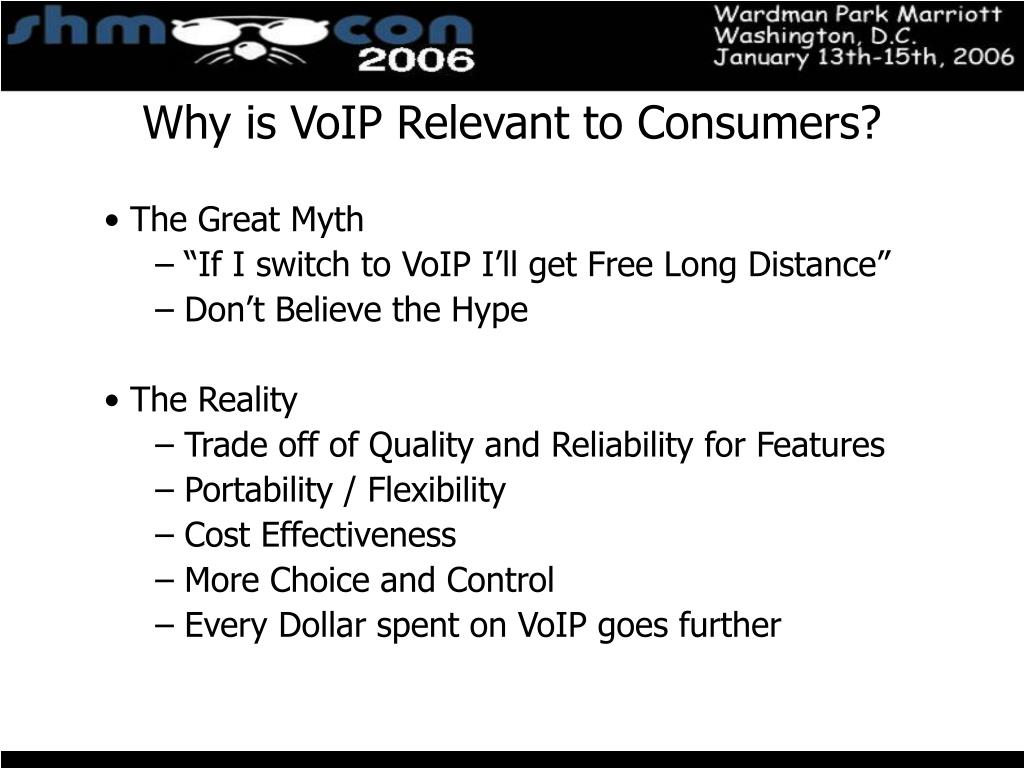 shmoocon 2006

Wardman Park Marriott
Washington, D.C.
January 13th-15th, 2006

Why is VoIP Relevant to Consumers?

• The Great Myth
– “If I switch to VoIP I’ll get Free Long Distance”
– Don’t Believe the Hype

• The Reality
– Trade off of Quality and Reliability for Features
– Portability / Flexibility
– Cost Effectiveness
– More Choice and Control
– Every Dollar spent on VoIP goes further